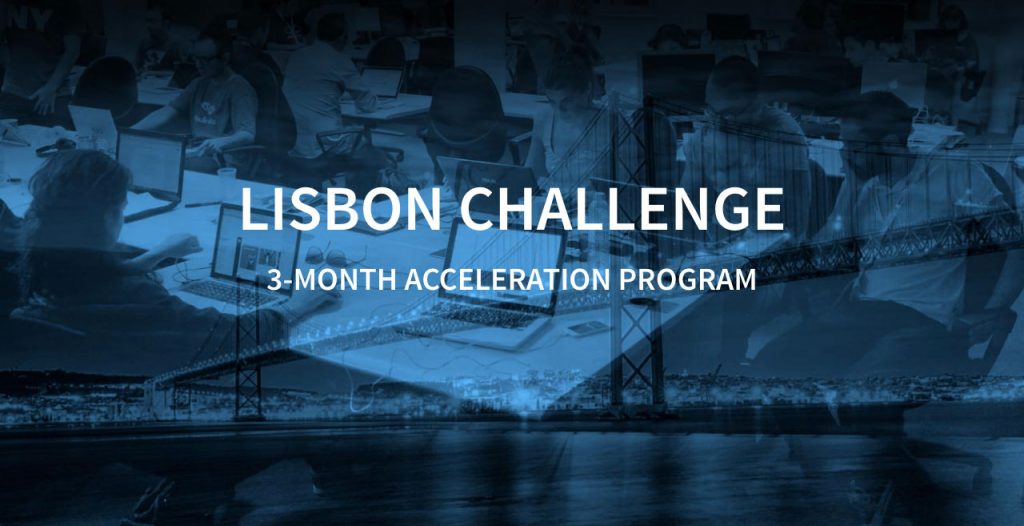 LISBON CHALLENGE

3-MONTH ACCELERATION PROGRAM